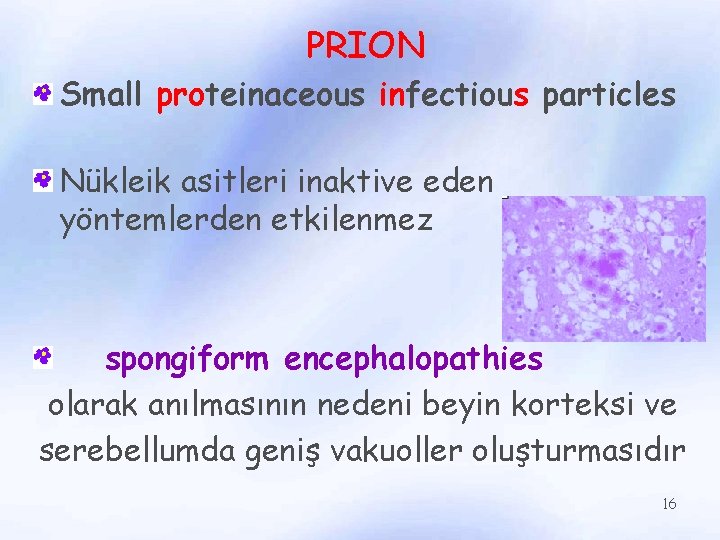 PRION

Small proteinaceous infectious particles

Nükleik asitleri inaktive eden yöntemlerden etkilenmez

spongiform encephalopathies olarak anılmasının nedeni beyin korteksi ve serebellumda geniş vakuoller oluşturmasıdır

16